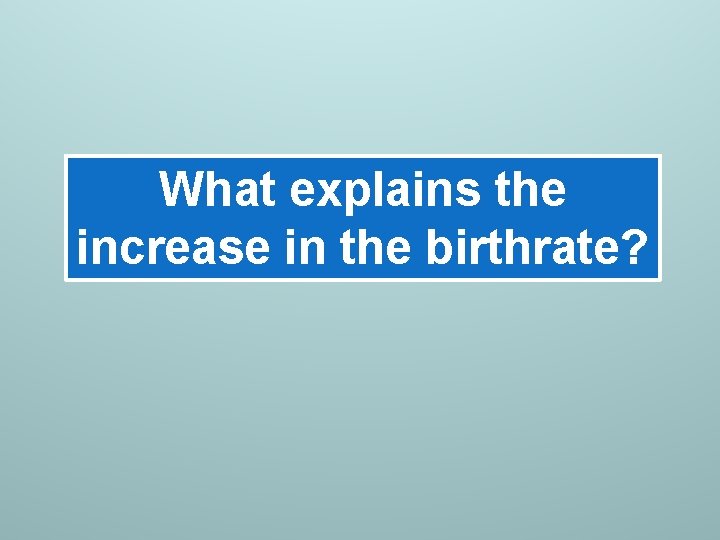 What explains the increase in the birthrate?